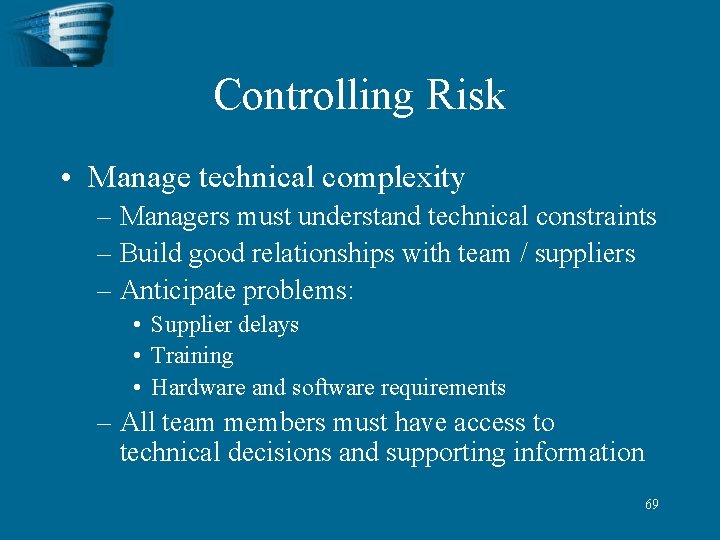 Controlling Risk

• Manage technical complexity
– Managers must understand technical constraints
– Build good relationships with team / suppliers
– Anticipate problems:
• Supplier delays
• Training
• Hardware and software requirements
– All team members must have access to technical decisions and supporting information

69